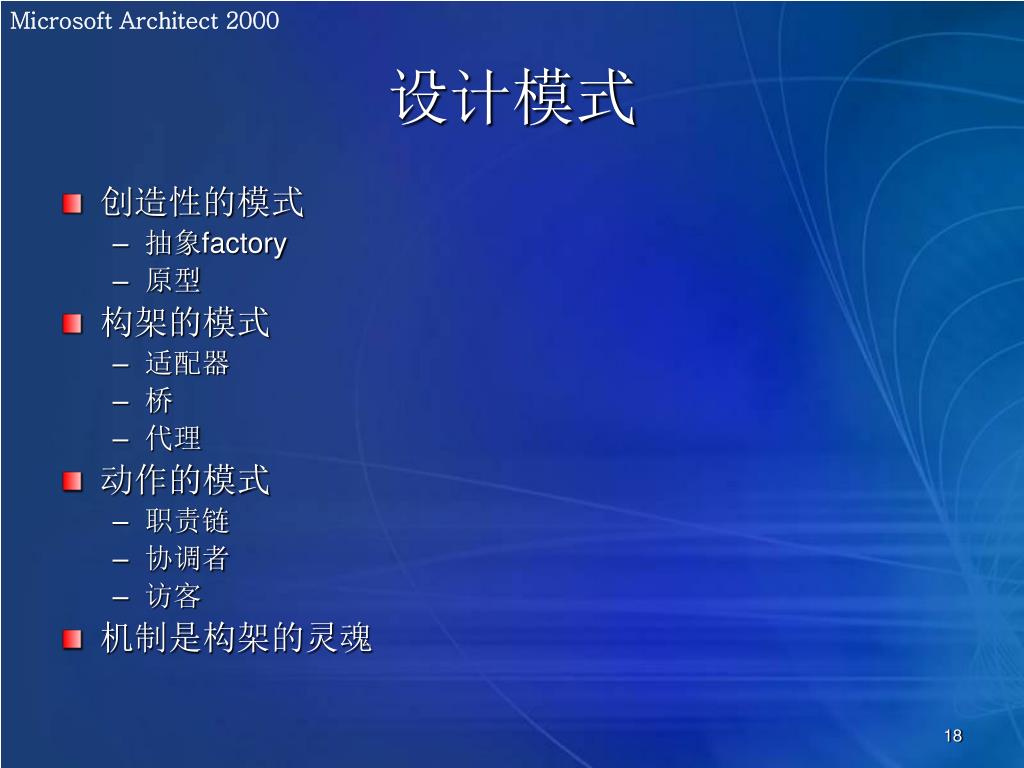 Microsoft Architect 2000

设计模式

创造性的模式
– 抽象factory
– 原型
构架的模式
– 适配器
– 桥
– 代理
动作的模式
– 职责链
– 协调者
– 访客
机制是构架的灵魂

18